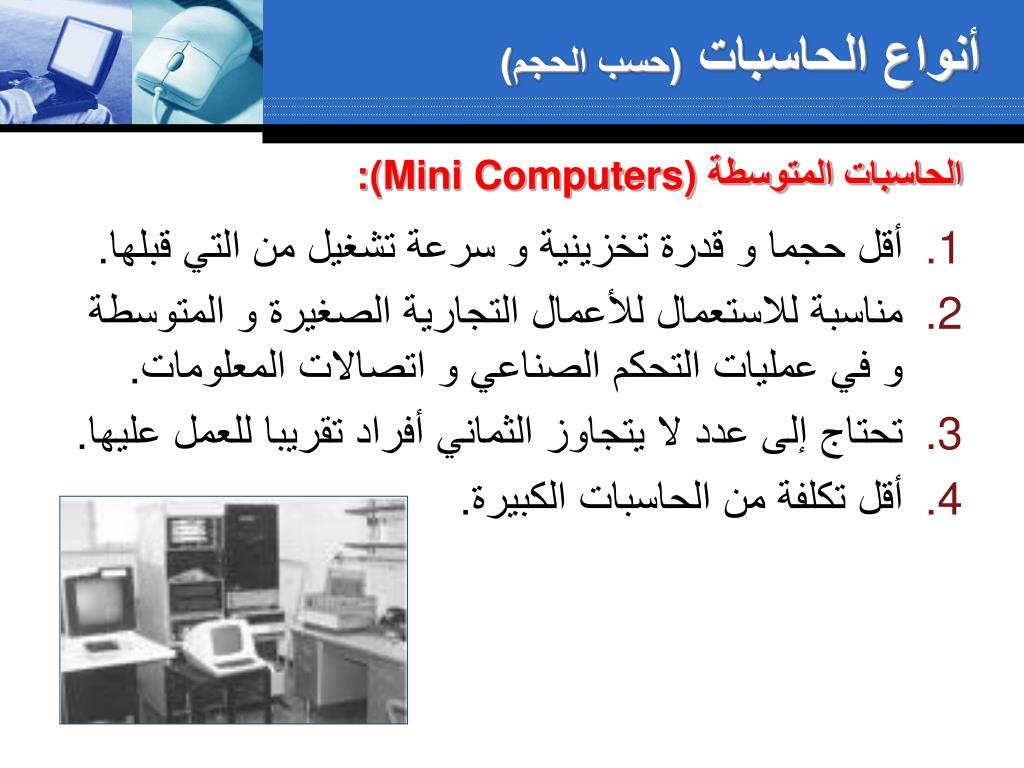 أنواع الحاسبات (حسب الحجم)

الحاسبات المتوسطة (Mini Computers):

1. أقل حجما و قدرة تخزينية و سرعة تشغيل من التي قبلها.
2. مناسبة للاستعمال للأعمال التجارية الصغيرة و المتوسطة و في عمليات التحكم الصناعي و اتصالات المعلومات.
3. تحتاج إلى عدد لا يتجاوز الثماني أفراد تقريبا للعمل عليها.
4. أقل تكلفة من الحاسبات الكبيرة.